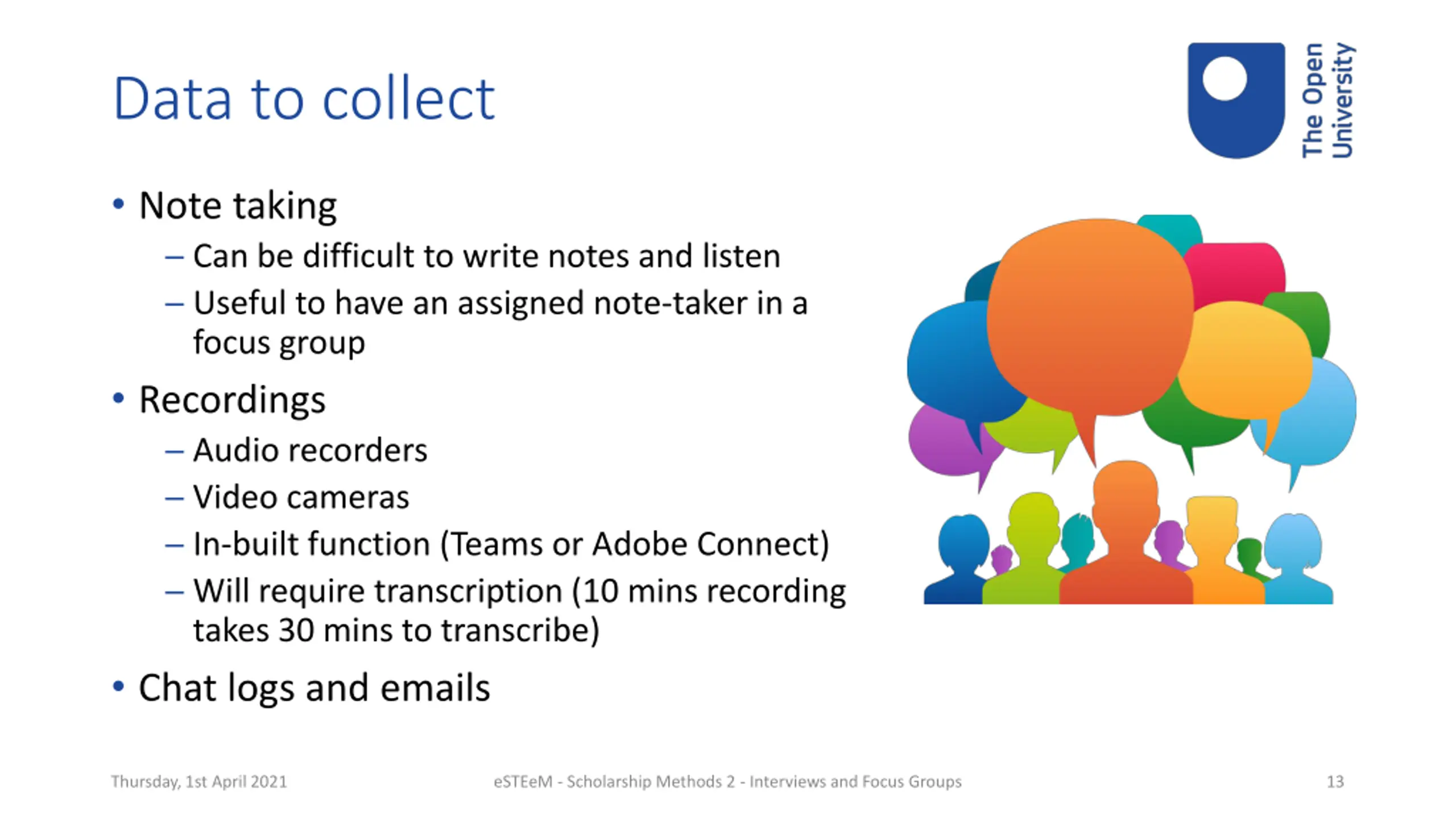 Data to collect

The Open University

• Note taking
– Can be difficult to write notes and listen
– Useful to have an assigned note-taker in a focus group
• Recordings
– Audio recorders
– Video cameras
– In-built function (Teams or Adobe Connect)
– Will require transcription (10 mins recording takes 30 mins to transcribe)
• Chat logs and emails

Thursday, 1st April 2021

eSTEeM - Scholarship Methods 2 - Interviews and Focus Groups

13